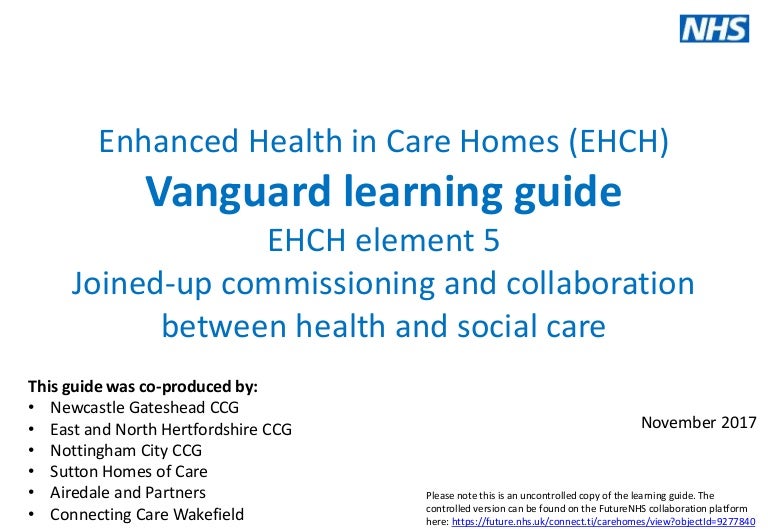 NHS

Enhanced Health in Care Homes (EHCH)

Vanguard learning guide

EHCH element 5

Joined-up commissioning and collaboration between health and social care

This guide was co-produced by:
• Newcastle Gateshead CCG
• East and North Hertfordshire CCG
• Nottingham City CCG
• Sutton Homes of Care
• Airedale and Partners
• Connecting Care Wakefield

November 2017

Please note this is an uncontrolled copy of the learning guide. The controlled version can be found on the FutureNHS collaboration platform here: https://future.nhs.uk/connect.ti/carehomes/view?objectId=9277840